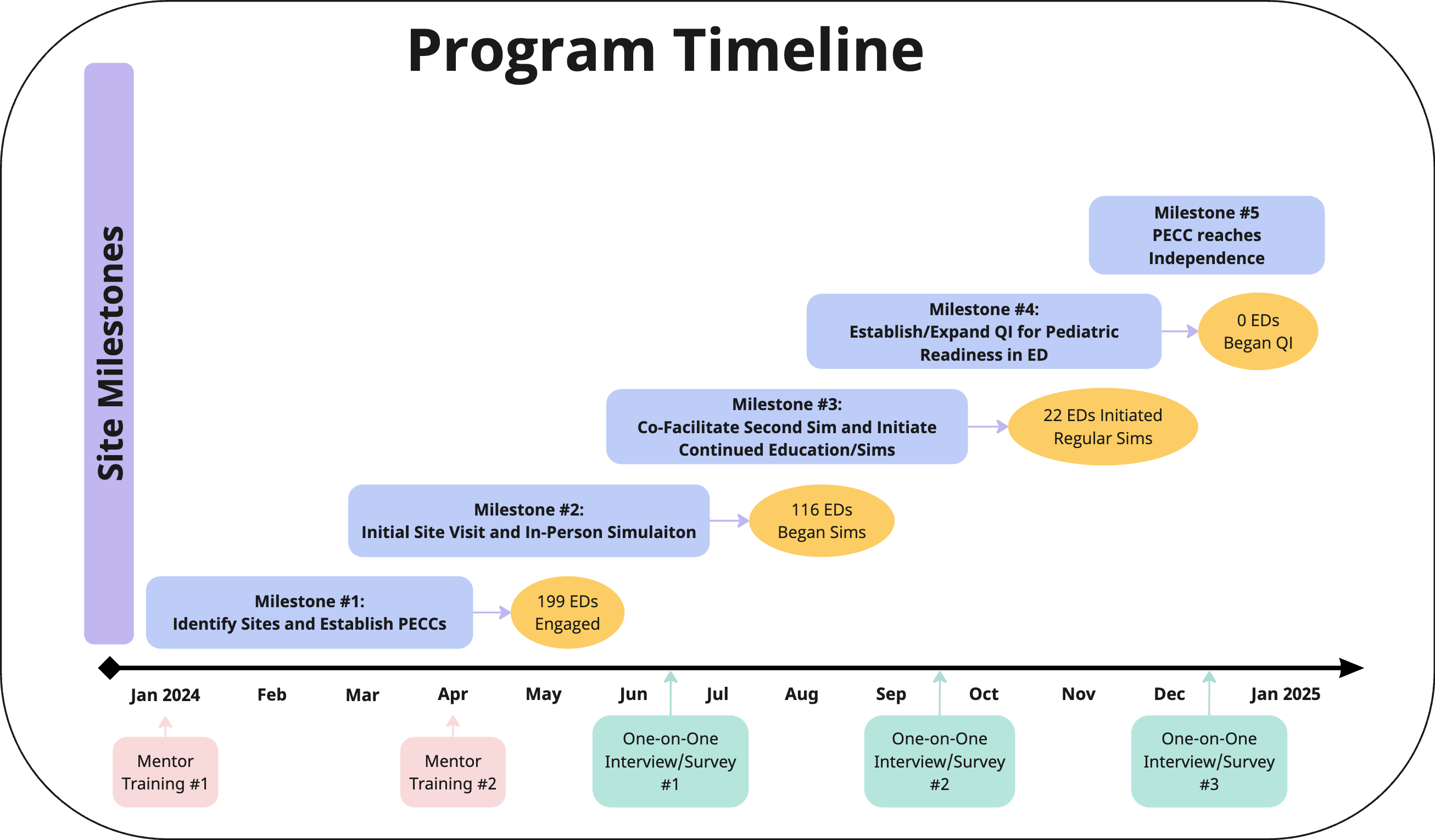 Program Timeline

Site Milestones

Milestone #5
PECC reaches Independence

Milestone #4:
Establish/Expand QI for Pediatric Readiness in ED

0 EDs Began QI

Milestone #3:
Co-Facilitate Second Sim and Initiate Continued Education/Sims

22 EDs Initiated Regular Sims

Milestone #2:
Initial Site Visit and In-Person Simulaiton

116 EDs Began Sims

Milestone #1:
Identify Sites and Establish PECCs

199 EDs Engaged

Jan 2024 Feb Mar Apr May Jun Jul Aug Sep Oct Nov Dec Jan 2025

Mentor Training #1

Mentor Training #2

One-on-One Interview/Survey #1

One-on-One Interview/Survey #2

One-on-One Interview/Survey #3